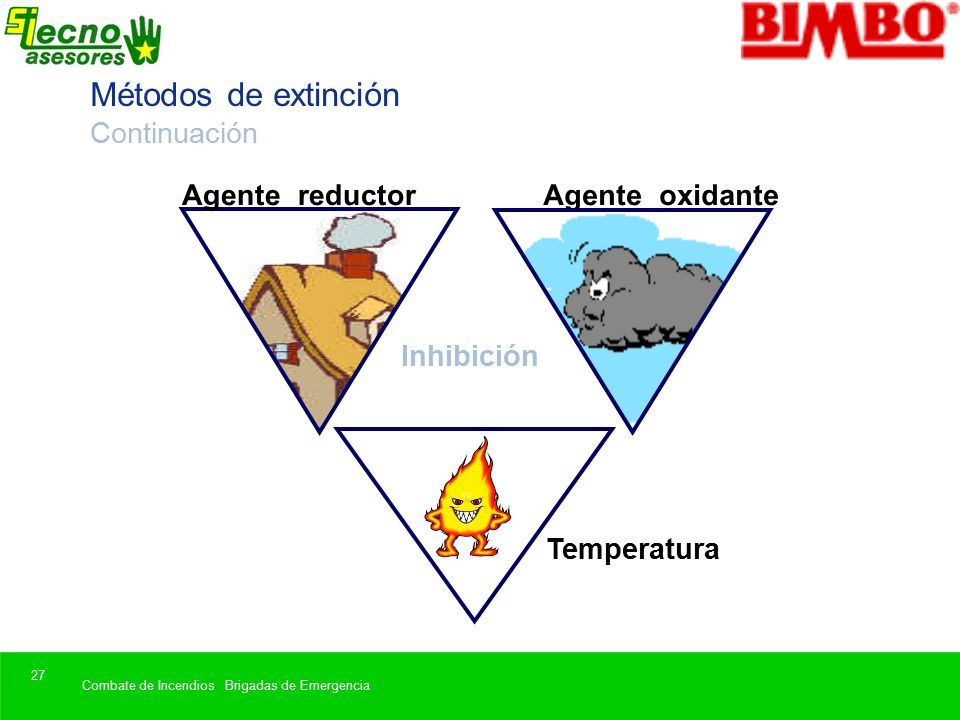 Sitecno asesores

BIMBO®

Métodos de extinción
Continuación

Agente reductor

Agente oxidante

Inhibición

Temperatura

27

Combate de Incendios Brigadas de Emergencia